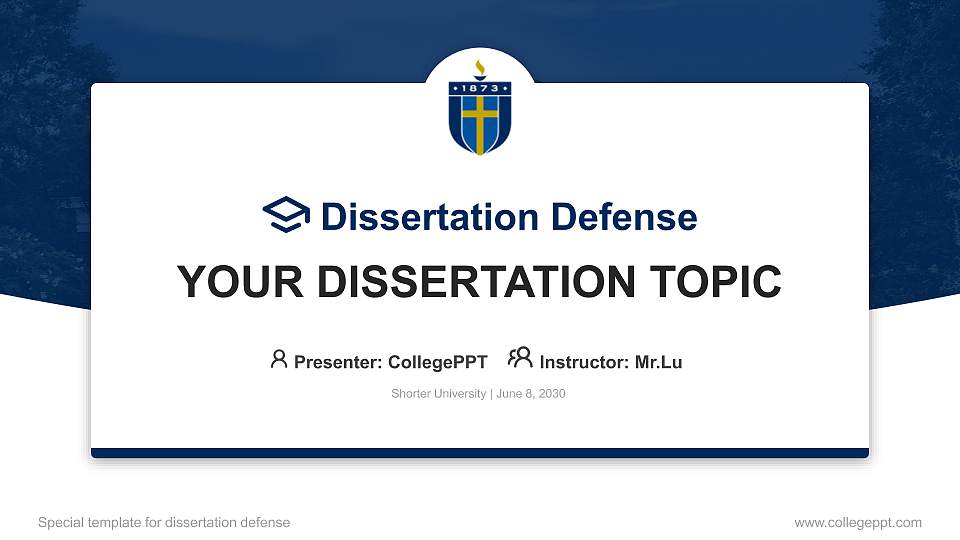 1873

Dissertation Defense

YOUR DISSERTATION TOPIC

Presenter: CollegePPT Instructor: Mr.Lu

Shorter University | June 8, 2030

Special template for dissertation defense

www.collegeppt.com